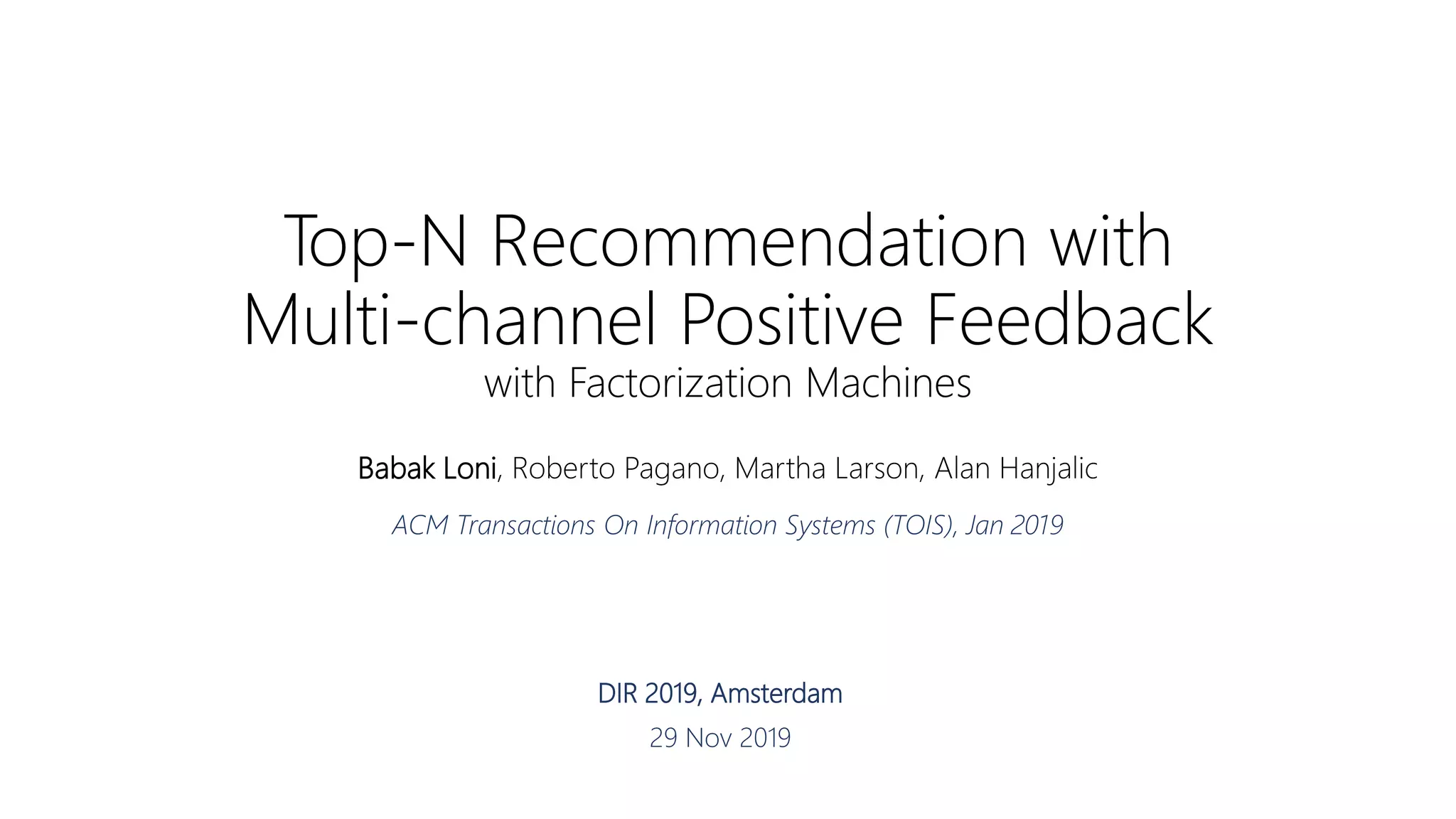 Top-N Recommendation with Multi-channel Positive Feedback
with Factorization Machines

Babak Loni, Roberto Pagano, Martha Larson, Alan Hanjalic

ACM Transactions On Information Systems (TOIS), Jan 2019

DIR 2019, Amsterdam

29 Nov 2019